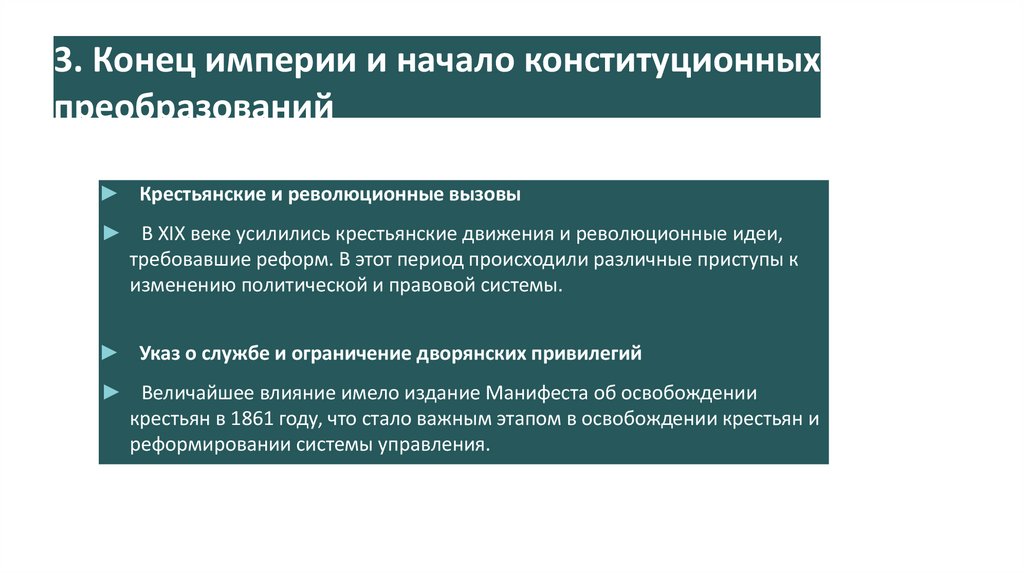 3. Конец империи и начало конституционных преобразований

► Крестьянские и революционные вызовы

► В XIX веке усилились крестьянские движения и революционные идеи, требовавшие реформ. В этот период происходили различные приступы к изменению политической и правовой системы.

► Указ о службе и ограничение дворянских привилегий

► Величайшее влияние имело издание Манифеста об освобождении крестьян в 1861 году, что стало важным этапом в освобождении крестьян и реформировании системы управления.